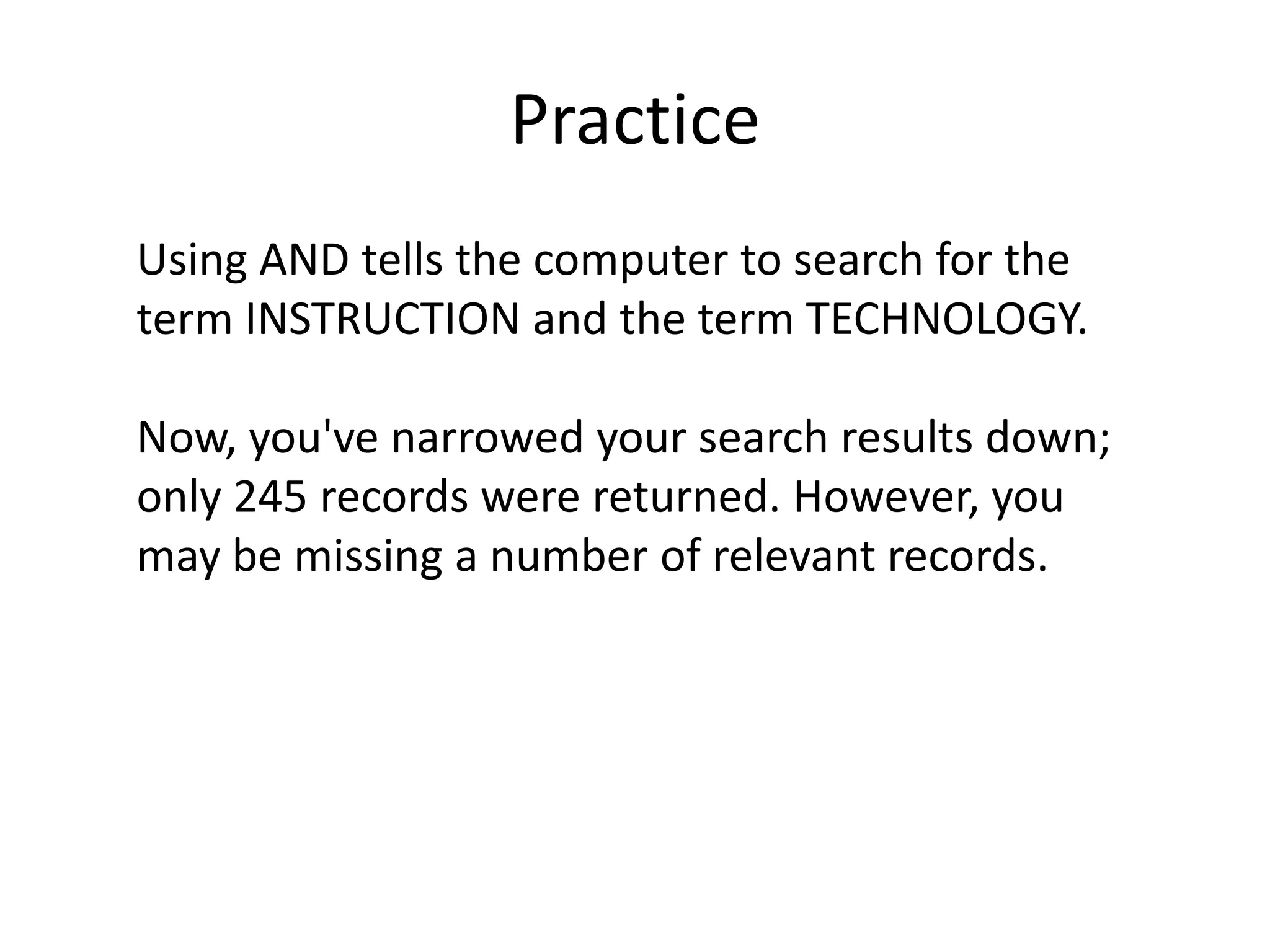 Practice

Using AND tells the computer to search for the term INSTRUCTION and the term TECHNOLOGY.

Now, you've narrowed your search results down; only 245 records were returned. However, you may be missing a number of relevant records.